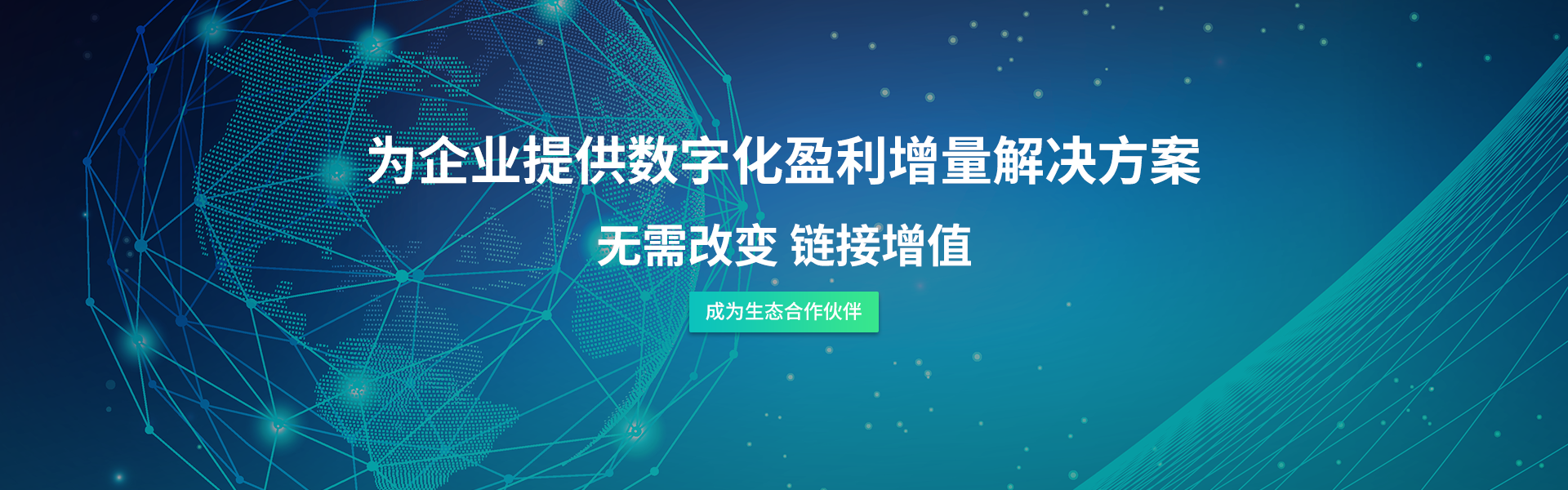 为企业提供数字化盈利增量解决方案

无需改变 链接增值

成为生态合作伙伴